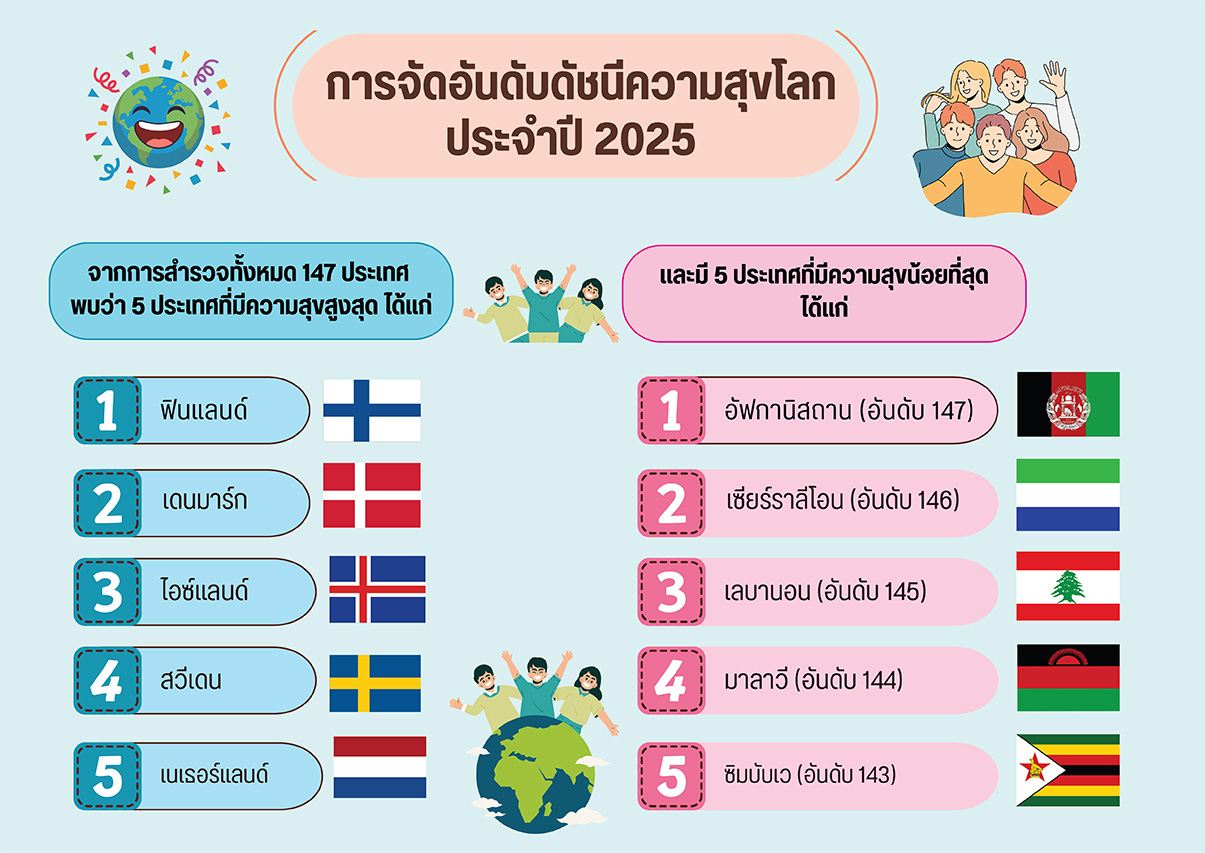 การจัดอันดับดัชนีความสุขโลก ประจำปี 2025

จากการสำรวจทั้งหมด 147 ประเทศ พบว่า 5 ประเทศที่มีความสุขสูงสุด ได้แก่

1 ฟินแลนด์

2 เดนมาร์ก

3 ไอซ์แลนด์

4 สวีเดน

5 เนเธอร์แลนด์

และมี 5 ประเทศที่มีความสุขน้อยที่สุด ได้แก่

1 อัฟกานิสถาน (อันดับ 147)

2 เซียร์ราลีโอน (อันดับ 146)

3 เลบานอน (อันดับ 145)

4 มาลาวี (อันดับ 144)

5 ซิมบับเว (อันดับ 143)